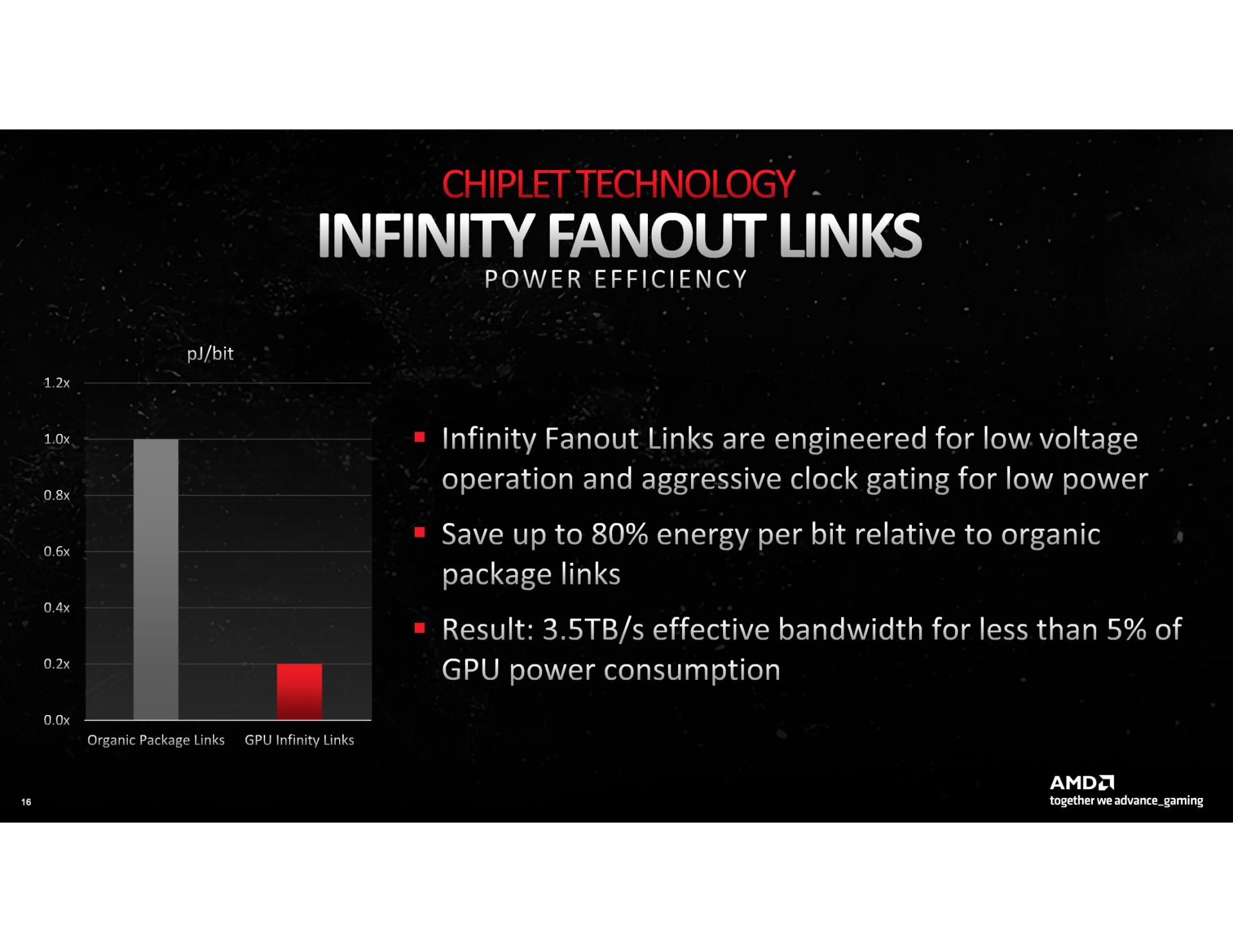 CHIPLET TECHNOLOGY
INFINITY FANOUT LINKS
POWER EFFICIENCY

pJ/bit

1.2x
1.0x
0.8x
0.6x
0.4x
0.2x
0.0x

Organic Package Links
GPU Infinity Links

▪ Infinity Fanout Links are engineered for low voltage operation and aggressive clock gating for low power

▪ Save up to 80% energy per bit relative to organic package links

▪ Result: 3.5TB/s effective bandwidth for less than 5% of GPU power consumption

16

AMD
together we advance_gaming